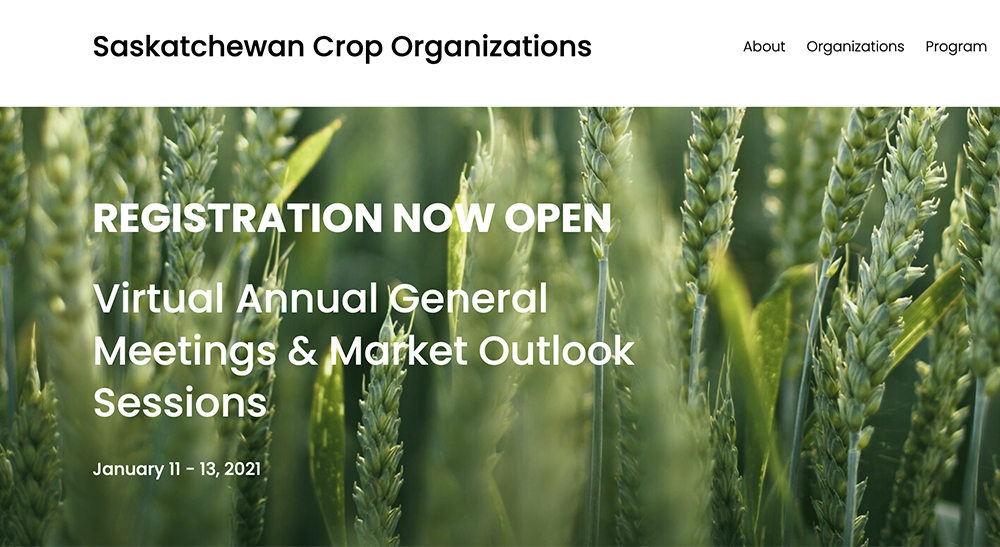 Saskatchewan Crop Organizations

About Organizations Program

REGISTRATION NOW OPEN

Virtual Annual General Meetings & Market Outlook Sessions

January 11 - 13, 2021